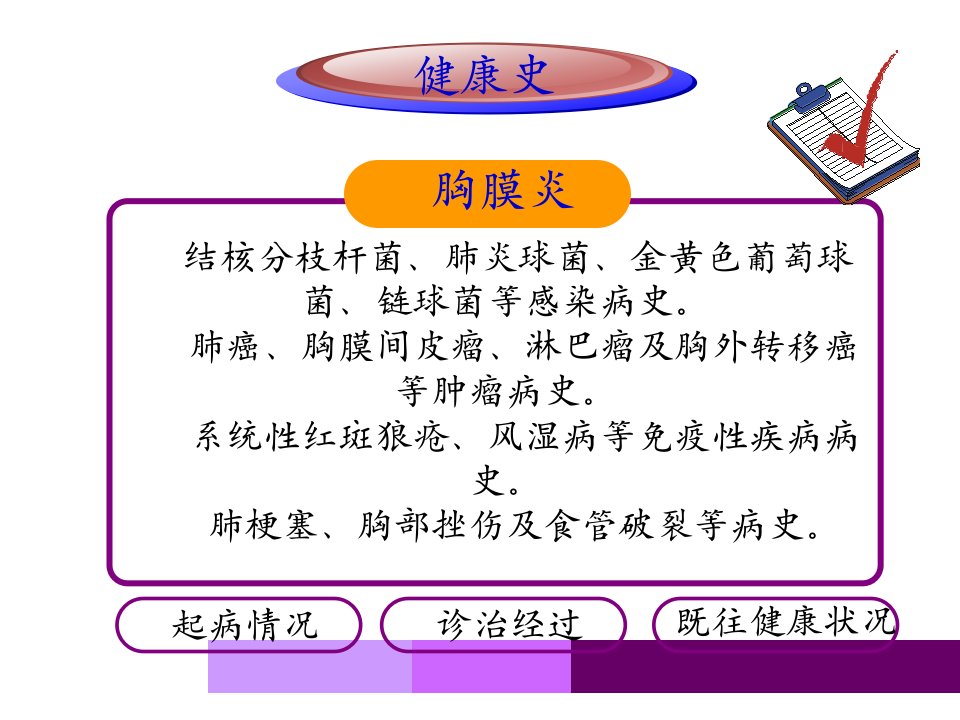 健康史

胸膜炎

结核分枝杆菌、肺炎球菌、金黄色葡萄球菌、链球菌等感染病史。

肺癌、胸膜间皮瘤、淋巴瘤及胸外转移癌等肿瘤病史。

系统性红斑狼疮、风湿病等免疫性疾病病史。

肺梗塞、胸部挫伤及食管破裂等病史。

起病情况

诊治经过

既往健康状况